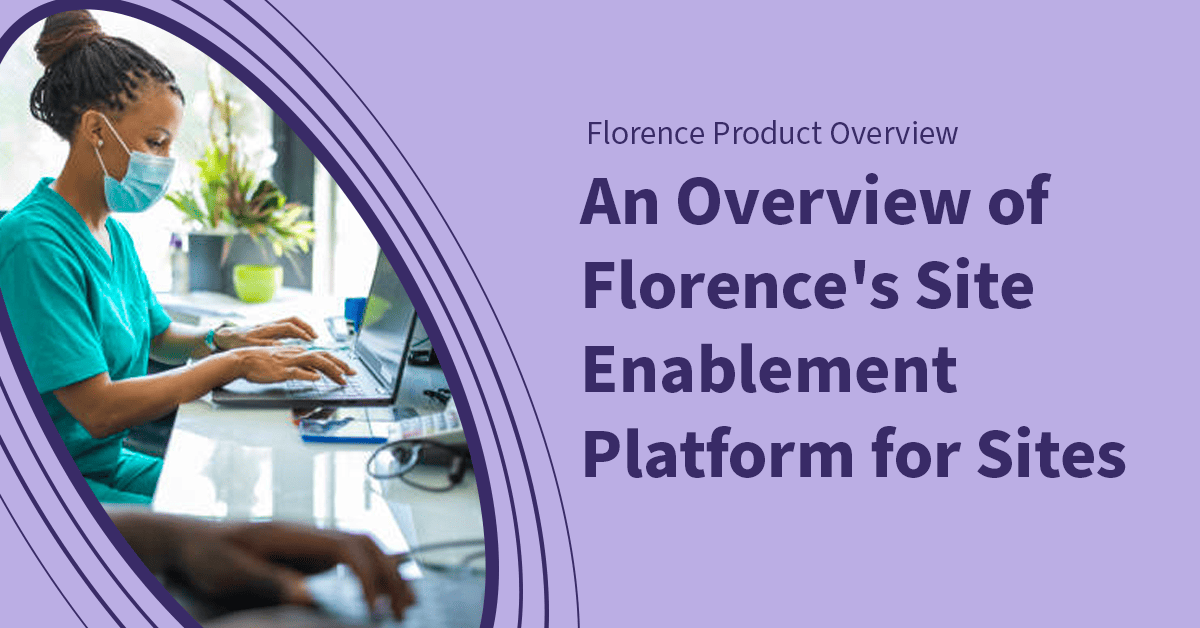 Florence Product Overview

An Overview of Florence's Site Enablement Platform for Sites